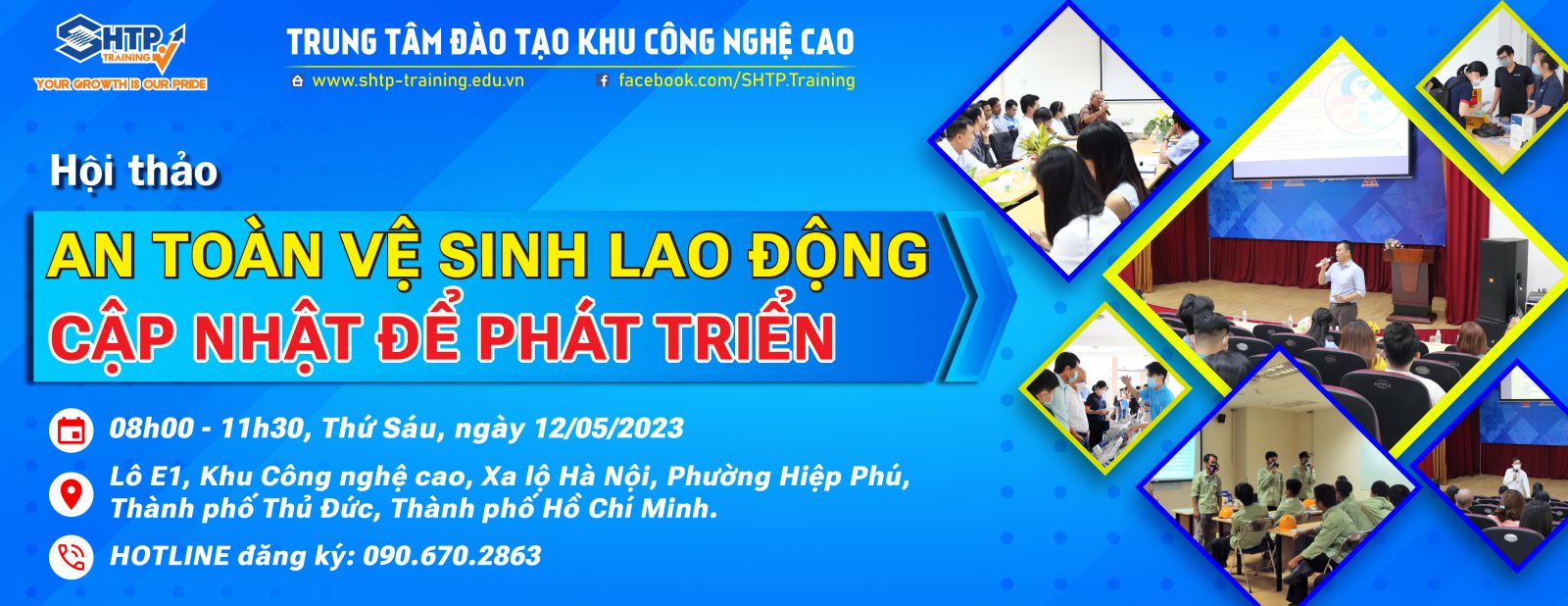 SHTP TRAINING
YOUR GROWTH IS OUR PRIDE

TRUNG TÂM ĐÀO TẠO KHU CÔNG NGHỆ CAO
www.shtp-training.edu.vn
facebook.com/SHTP.Training

Hội thảo

AN TOÀN VỆ SINH LAO ĐỘNG
CẬP NHẬT ĐỂ PHÁT TRIỂN

08h00 - 11h30, Thứ Sáu, ngày 12/05/2023

Lô E1, Khu Công nghệ cao, Xa lộ Hà Nội, Phường Hiệp Phú, Thành phố Thủ Đức, Thành phố Hồ Chí Minh.

HOTLINE đăng ký: 090.670.2863